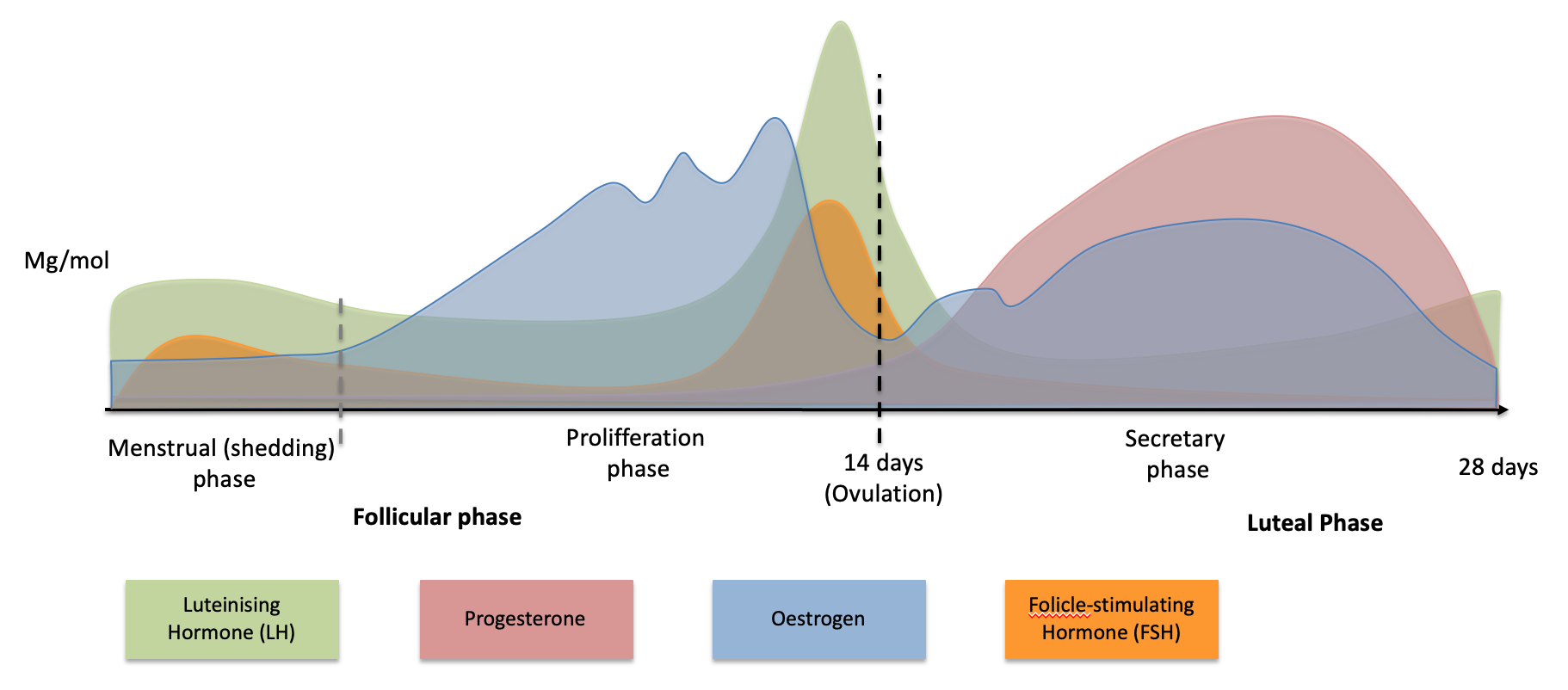 Mg/mol

Menstrual (shedding) phase

Prolifferation phase

14 days (Ovulation)

Secretary phase

28 days

Follicular phase

Luteal Phase

Luteinising Hormone (LH)

Progesterone

Oestrogen

Folicle-stimulating Hormone (FSH)